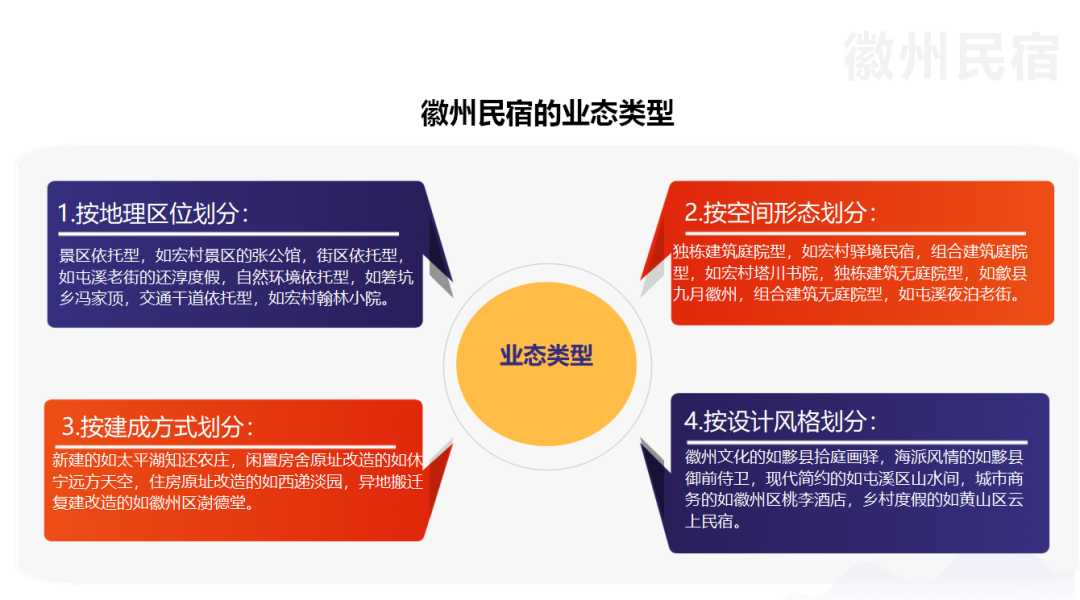 徽州民宿

徽州民宿的业态类型

1.按地理区位划分：

景区依托型，如宏村景区的张公馆，街区依托型，如屯溪老街的还淳度假，自然环境依托型，如箬坑乡冯家顶，交通干道依托型，如宏村翰林小院。

2.按空间形态划分：

独栋建筑庭院型，如宏村驿境民宿，组合建筑庭院型，如宏村塔川书院，独栋建筑无庭院型，如歙县九月徽州，组合建筑无庭院型，如屯溪夜泊老街。

业态类型

3.按建成方式划分：

新建的如太平湖知还农庄，闲置房舍原址改造的如休宁远方天空，住房原址改造的如西递淡园，异地搬迁复建改造的如徽州区澍德堂。

4.按设计风格划分：

徽州文化的如黟县拾庭画驿，海派风情的如黟县御前侍卫，现代简约的如屯溪区山水间，城市商务的如徽州区桃李酒店，乡村度假的如黄山区云上民宿。